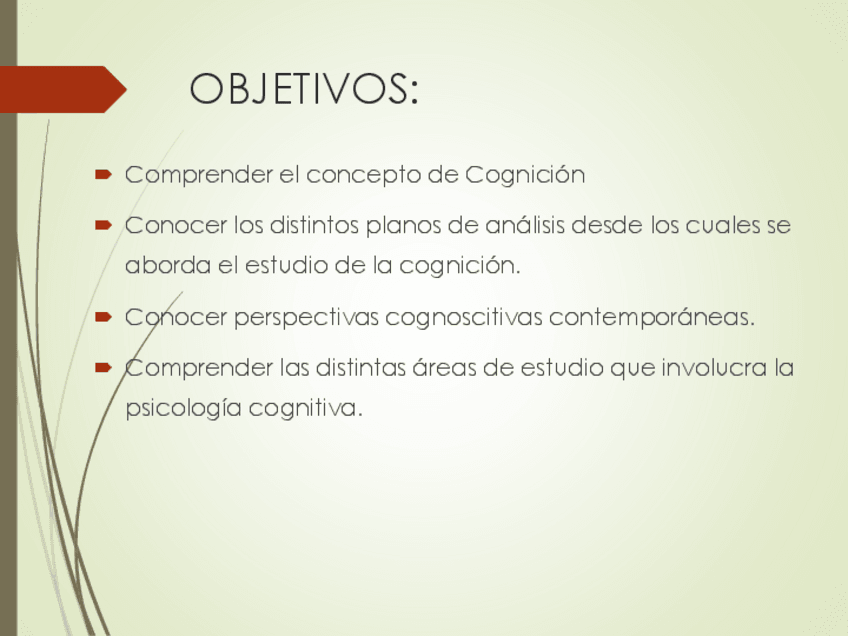 OBJETIVOS:

Comprender el concepto de Cognición

Conocer los distintos planos de análisis desde los cuales se aborda el estudio de la cognición.

Conocer perspectivas cognoscitivas contemporáneas.

Comprender las distintas áreas de estudio que involucra la psicología cognitiva.